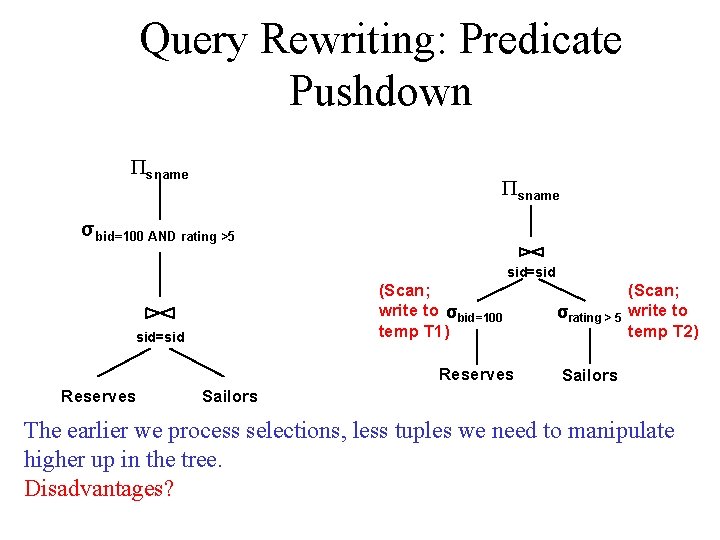 Query Rewriting: Predicate Pushdown

$\Pi_{sname}$

$\sigma_{bid=100 \text{ AND } rating > 5}$

$\bowtie$
sid=sid

Reserves Sailors

$\Pi_{sname}$

$\bowtie$
sid=sid

(Scan; write to temp T1) $\sigma_{bid=100}$

$\sigma_{rating > 5}$ (Scan; write to temp T2)

Reserves Sailors

The earlier we process selections, less tuples we need to manipulate higher up in the tree.
Disadvantages?